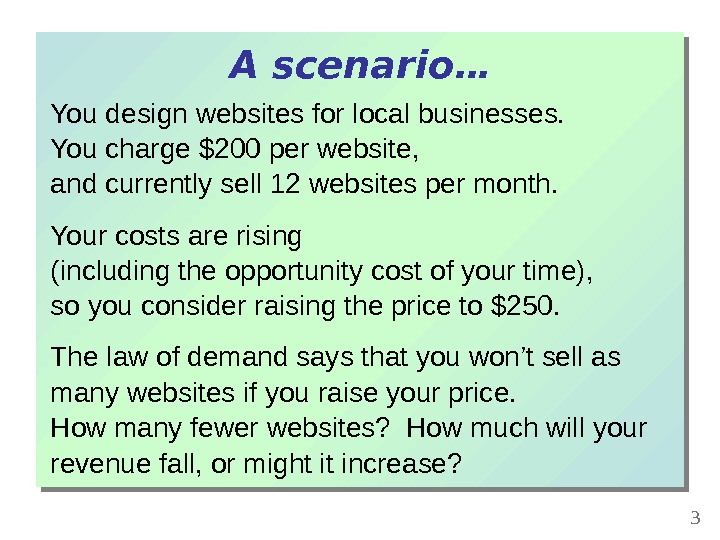 A scenario…

You design websites for local businesses. You charge \$200 per website, and currently sell 12 websites per month.

Your costs are rising (including the opportunity cost of your time), so you consider raising the price to \$250.

The law of demand says that you won't sell as many websites if you raise your price. How many fewer websites? How much will your revenue fall, or might it increase?

3